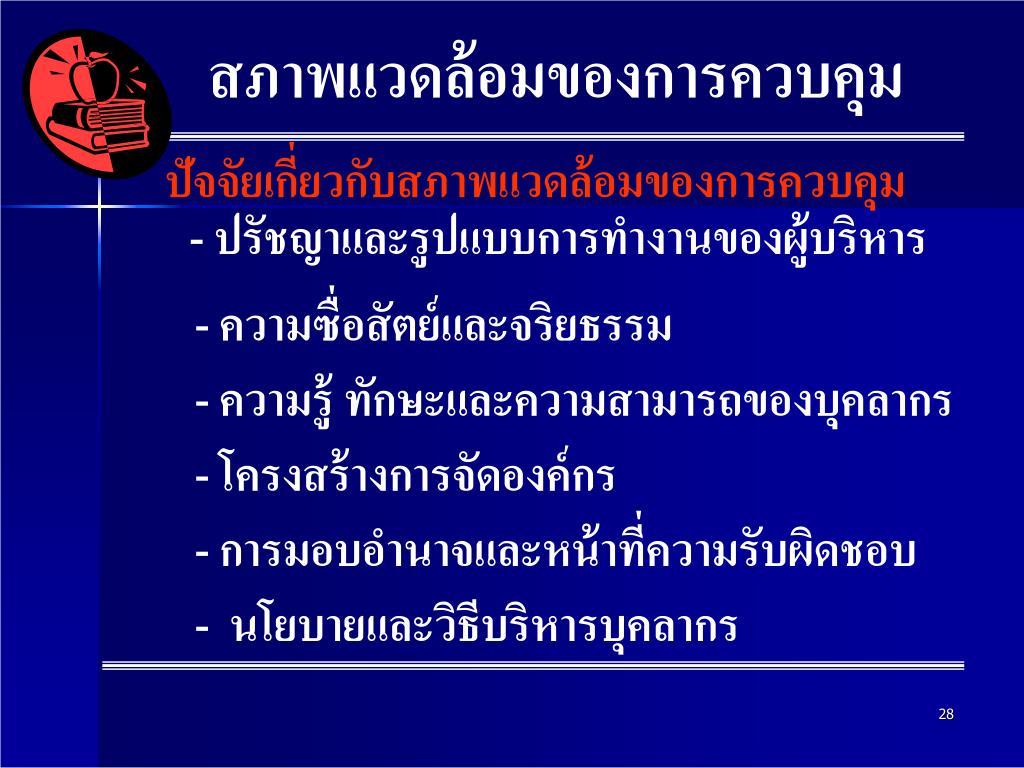 สภาพแวดล้อมของการควบคุม

ปัจจัยเกี่ยวกับสภาพแวดล้อมของการควบคุม

- ปรัชญาและรูปแบบการทำงานของผู้บริหาร

- ความซื่อสัตย์และจริยธรรม

- ความรู้ ทักษะและความสามารถของบุคลากร

- โครงสร้างการจัดองค์กร

- การมอบอำนาจและหน้าที่ความรับผิดชอบ

- นโยบายและวิธีบริหารบุคลากร

28